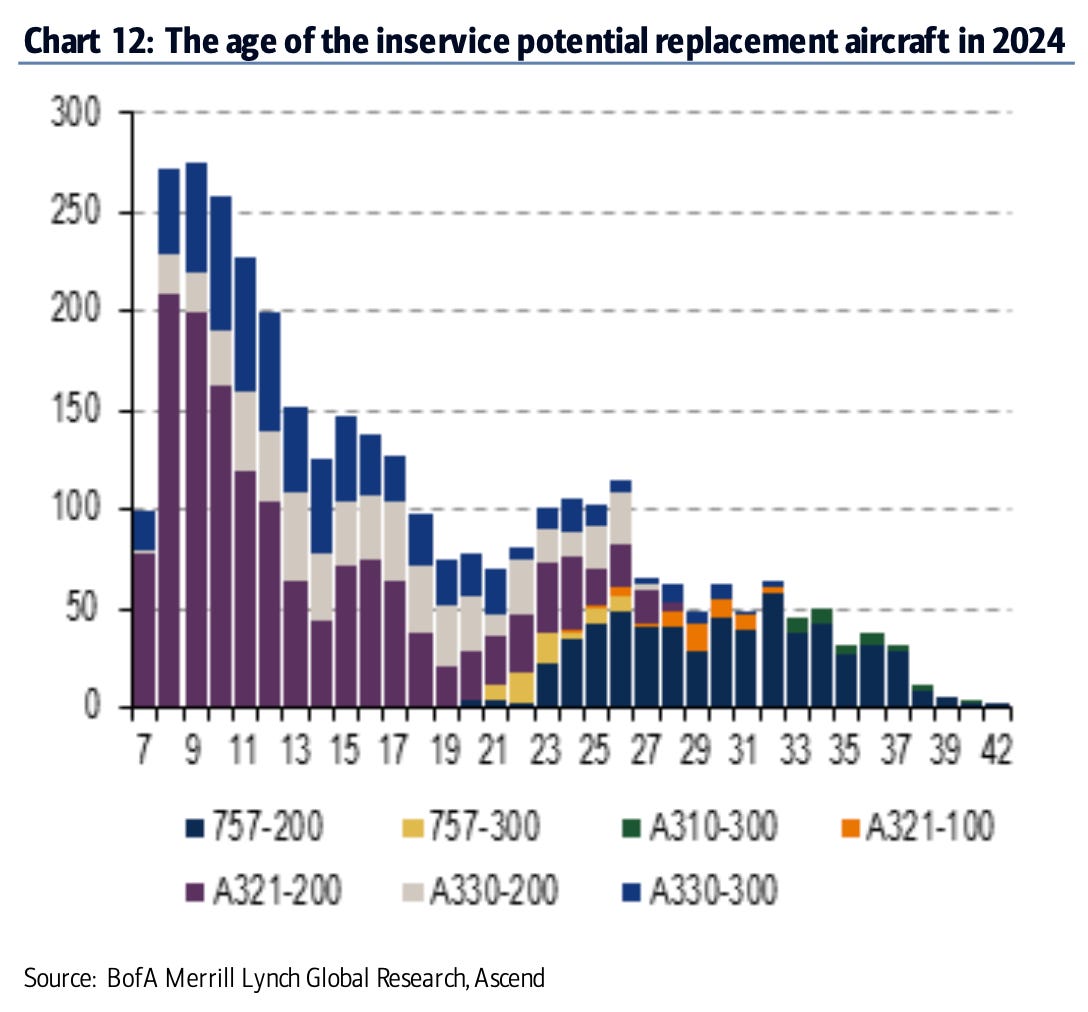 Chart 12: The age of the inservice potential replacement aircraft in 2024

300
250
200
150
100
50
0

7 9 11 13 15 17 19 21 23 25 27 29 31 33 35 37 39 42

757-200
757-300
A310-300
A321-100
A321-200
A330-200
A330-300

Source: BofA Merrill Lynch Global Research, Ascend